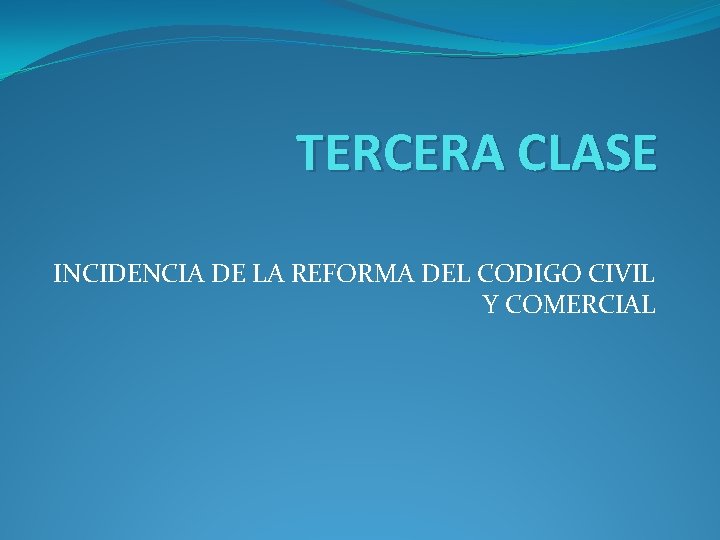 TERCERA CLASE

INCIDENCIA DE LA REFORMA DEL CODIGO CIVIL Y COMERCIAL